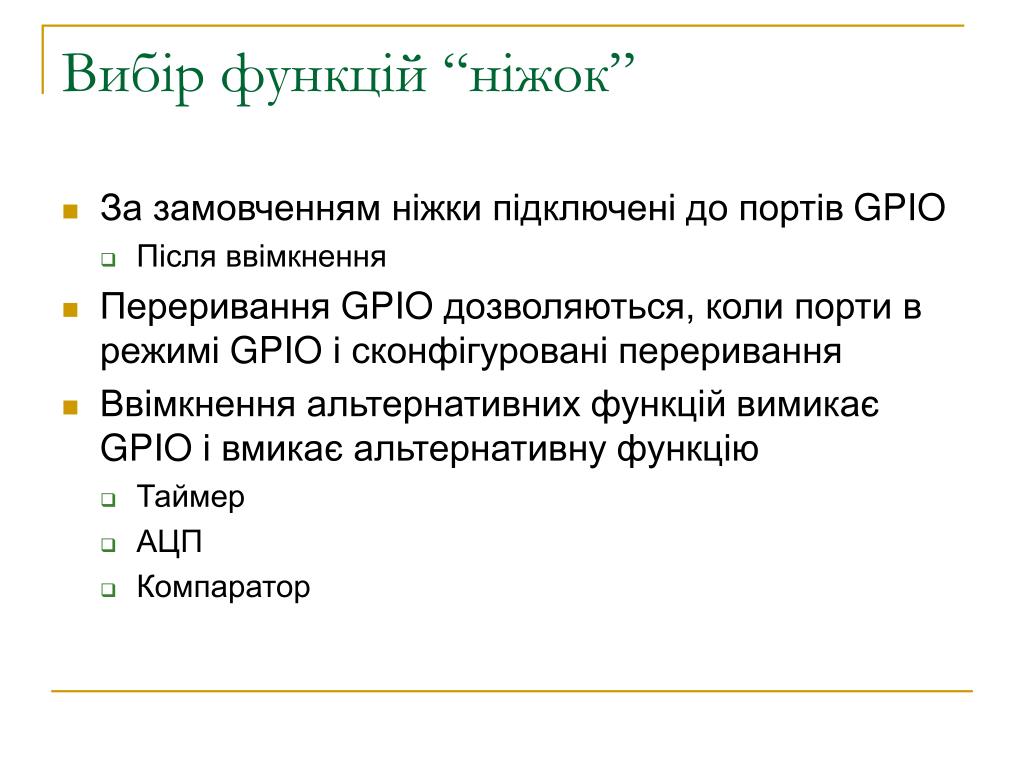 Вибір функцій “ніжок”

- За замовченням ніжки підключені до портів GPIO
  - Після ввімкнення
- Переривання GPIO дозволяються, коли порти в режимі GPIO і сконфігуровані переривання
- Ввімкнення альтернативних функцій вимикає GPIO і вмикає альтернативну функцію
  - Таймер
  - АЦП
  - Компаратор